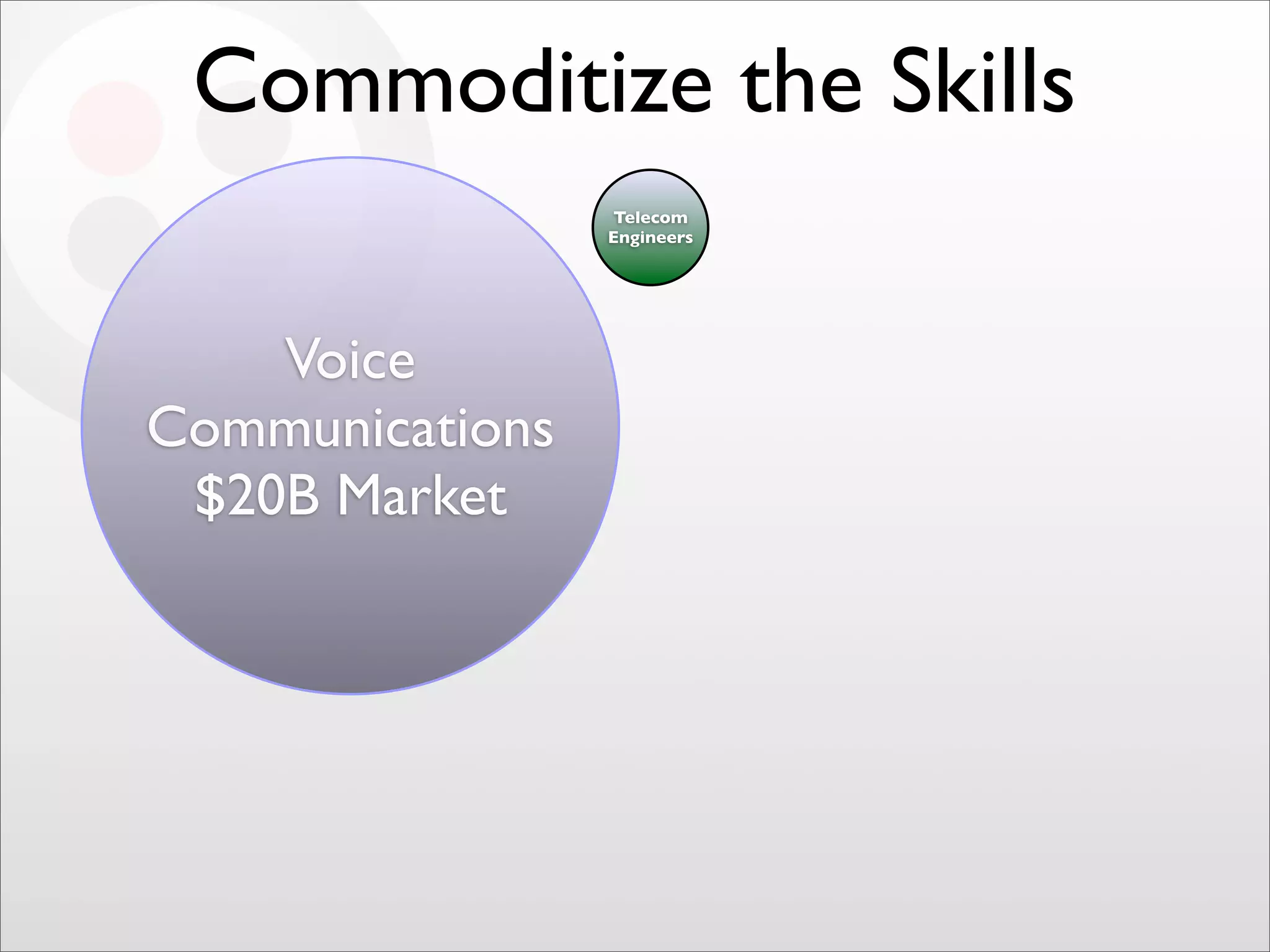 Commoditize the Skills

Voice Communications \$20B Market

Telecom Engineers